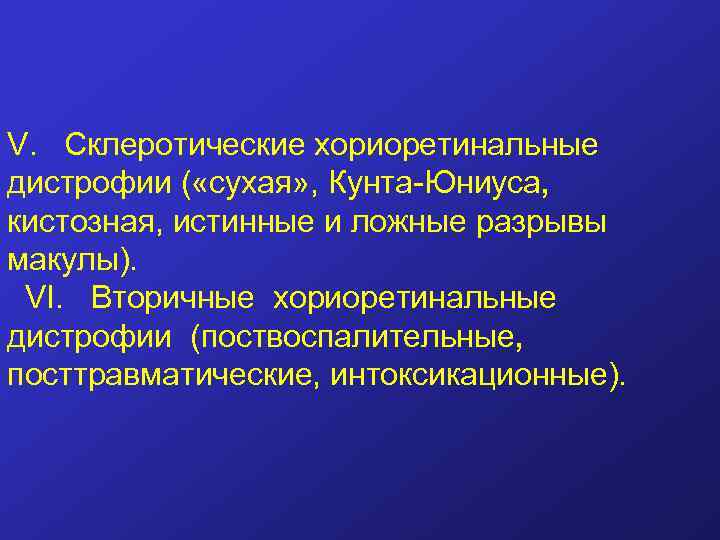 V. Склеротические хориоретинальные дистрофии («сухая», Кунта-Юниуса, кистозная, истинные и ложные разрывы макулы).

VI. Вторичные хориоретинальные дистрофии (поствоспалительные, посттравматические, интоксикационные).